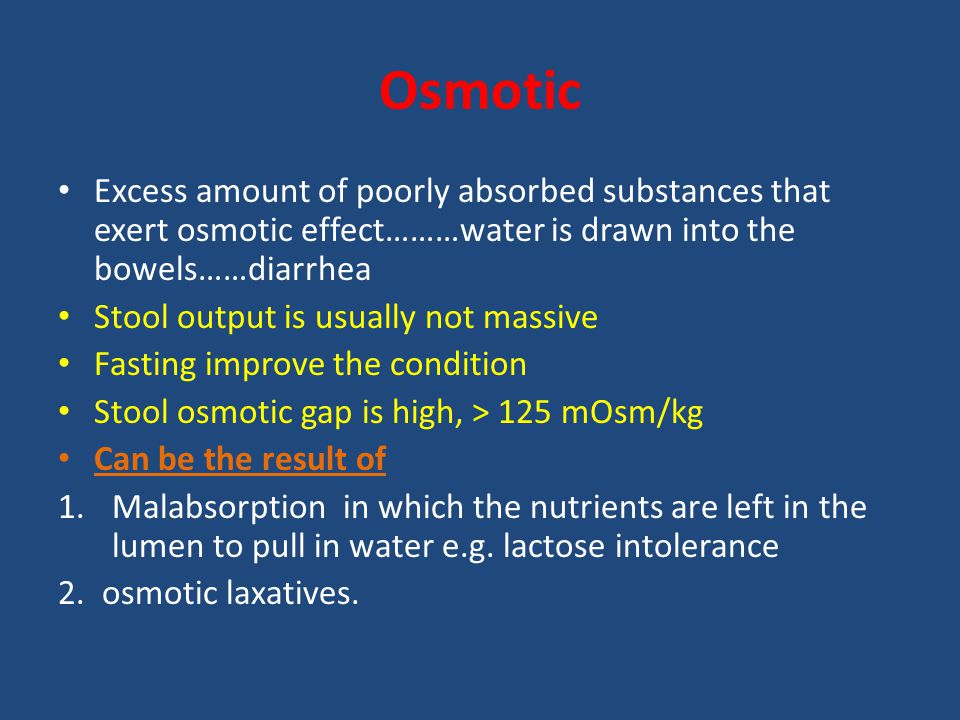 Osmotic

• Excess amount of poorly absorbed substances that exert osmotic effect………water is drawn into the bowels……diarrhea
• Stool output is usually not massive
• Fasting improve the condition
• Stool osmotic gap is high, > 125 mOsm/kg
• Can be the result of
1. Malabsorption in which the nutrients are left in the lumen to pull in water e.g. lactose intolerance
2. osmotic laxatives.